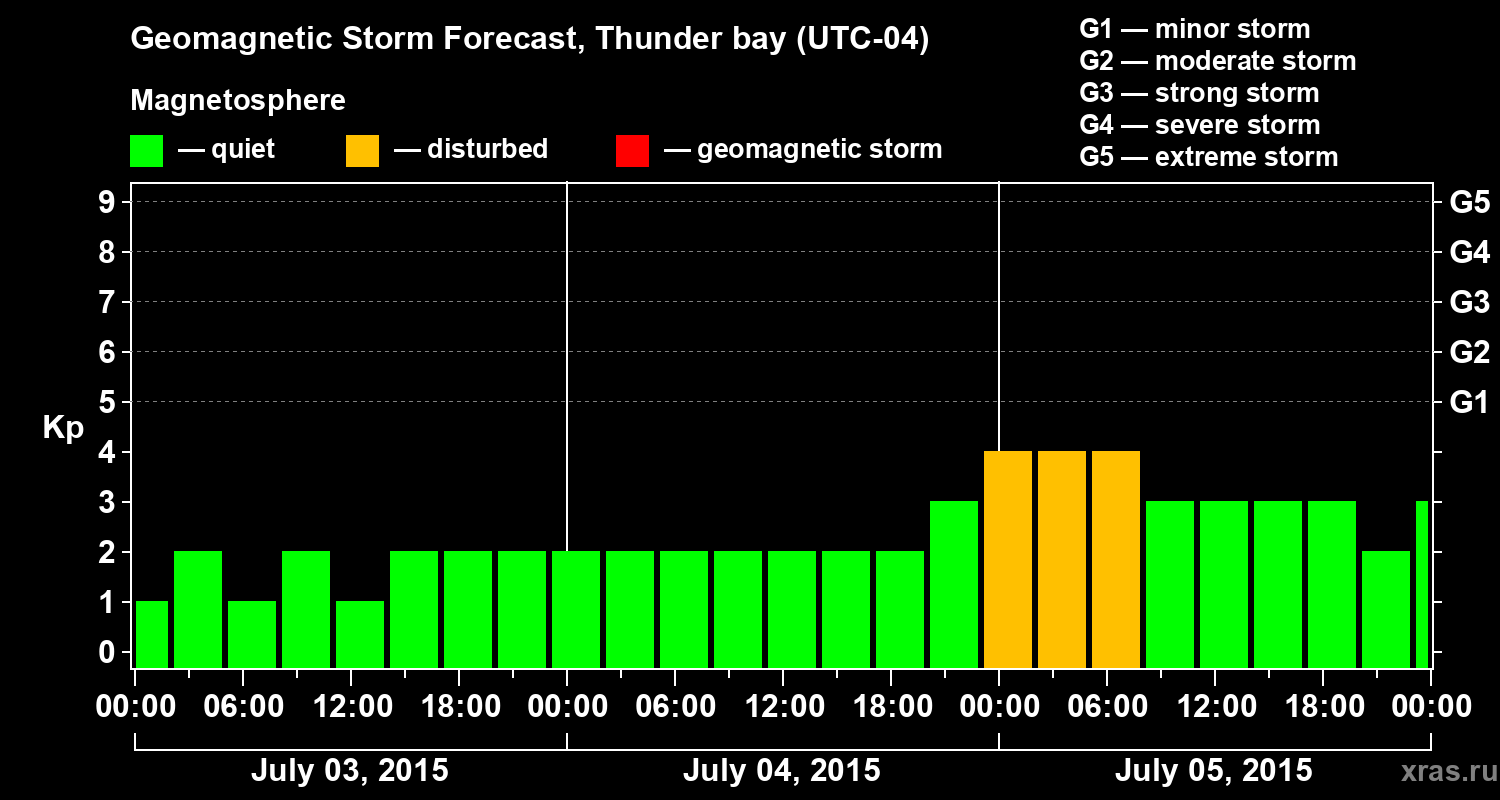 Geomagnetic Storm Forecast, Thunder bay (UTC-04)

Magnetosphere

— quiet — disturbed — geomagnetic storm

G1 — minor storm
G2 — moderate storm
G3 — strong storm
G4 — severe storm
G5 — extreme storm

Kp

9
8
7
6
5
4
3
2
1
0

G5
G4
G3
G2
G1

00:00 06:00 12:00 18:00 00:00 06:00 12:00 18:00 00:00 06:00 12:00 18:00 00:00

July 03, 2015

July 04, 2015

July 05, 2015

xras.ru